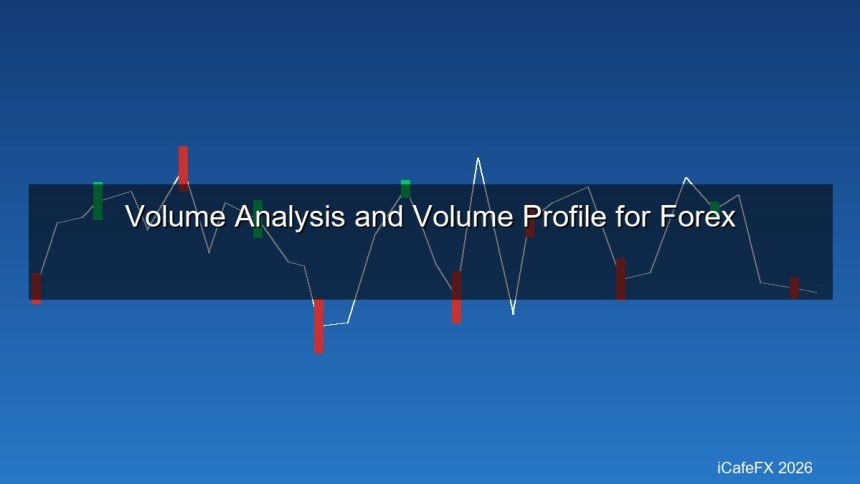 Volume Analysis and Volume Profile for Forex

iCafeFX 2026